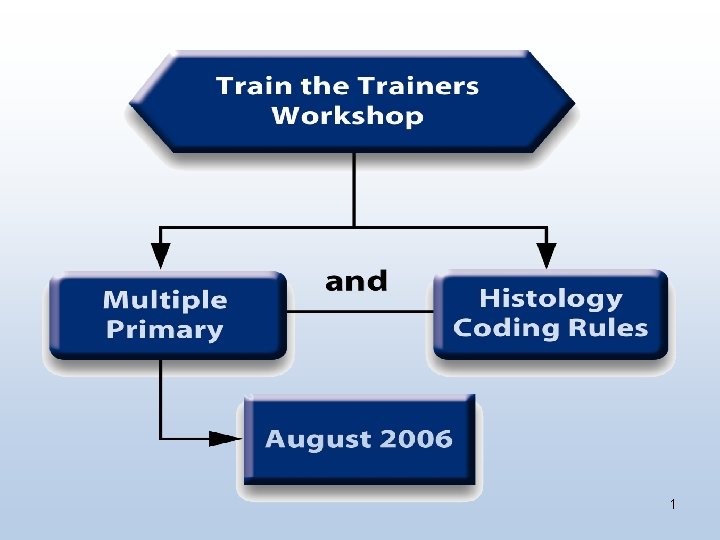 Train the Trainers Workshop

Multiple Primary

and

Histology Coding Rules

August 2006

1